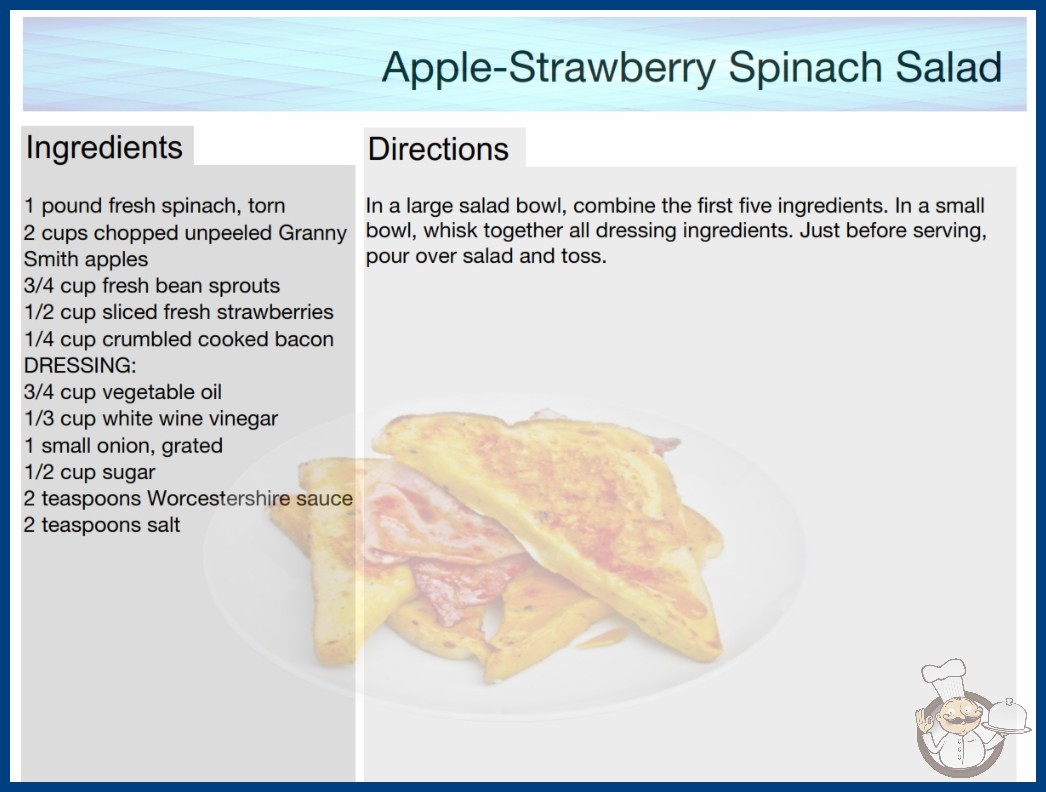 Apple-Strawberry Spinach Salad

Ingredients

1 pound fresh spinach, torn
2 cups chopped unpeeled Granny Smith apples
3/4 cup fresh bean sprouts
1/2 cup sliced fresh strawberries
1/4 cup crumbled cooked bacon
DRESSING:
3/4 cup vegetable oil
1/3 cup white wine vinegar
1 small onion, grated
1/2 cup sugar
2 teaspoons Worcestershire sauce
2 teaspoons salt

Directions

In a large salad bowl, combine the first five ingredients. In a small bowl, whisk together all dressing ingredients. Just before serving, pour over salad and toss.